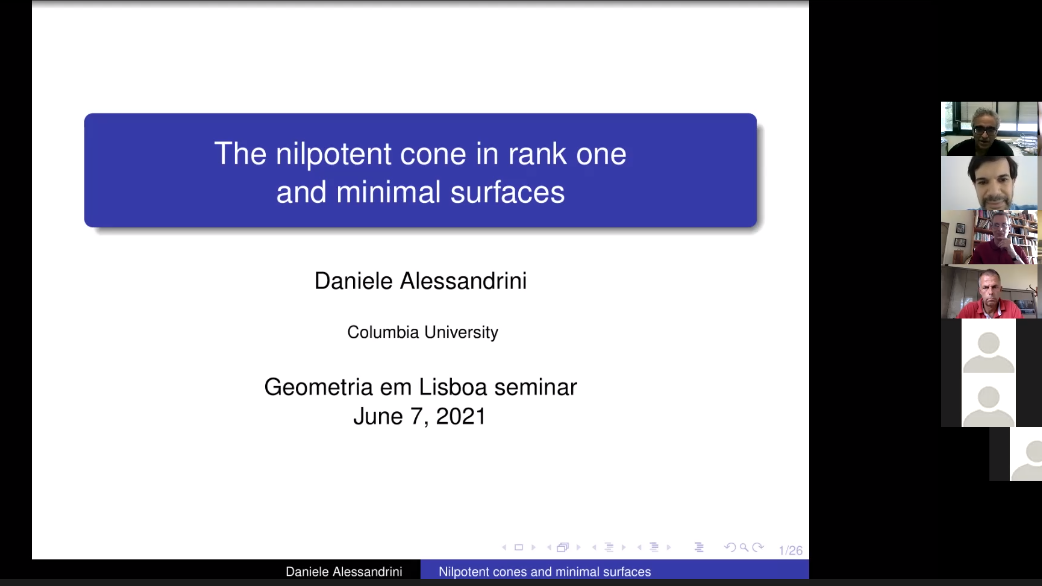 The nilpotent cone in rank one and minimal surfaces

Daniele Alessandrini

Columbia University

Geometria em Lisboa seminar
June 7, 2021

1/26

Daniele Alessandrini Nilpotent cones and minimal surfaces